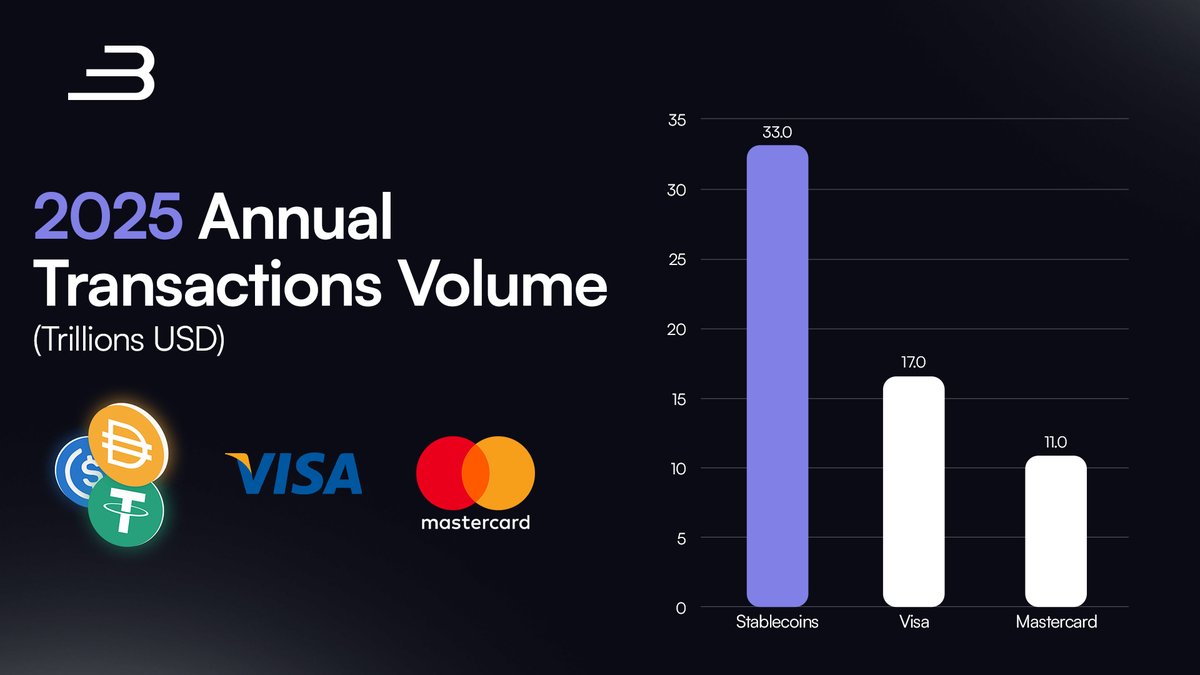 2025 Annual Transactions Volume
(Trillions USD)

VISA

mastercard

35
30
25
20
15
10
5
0

33.0
17.0
11.0

Stablecoins
Visa
Mastercard